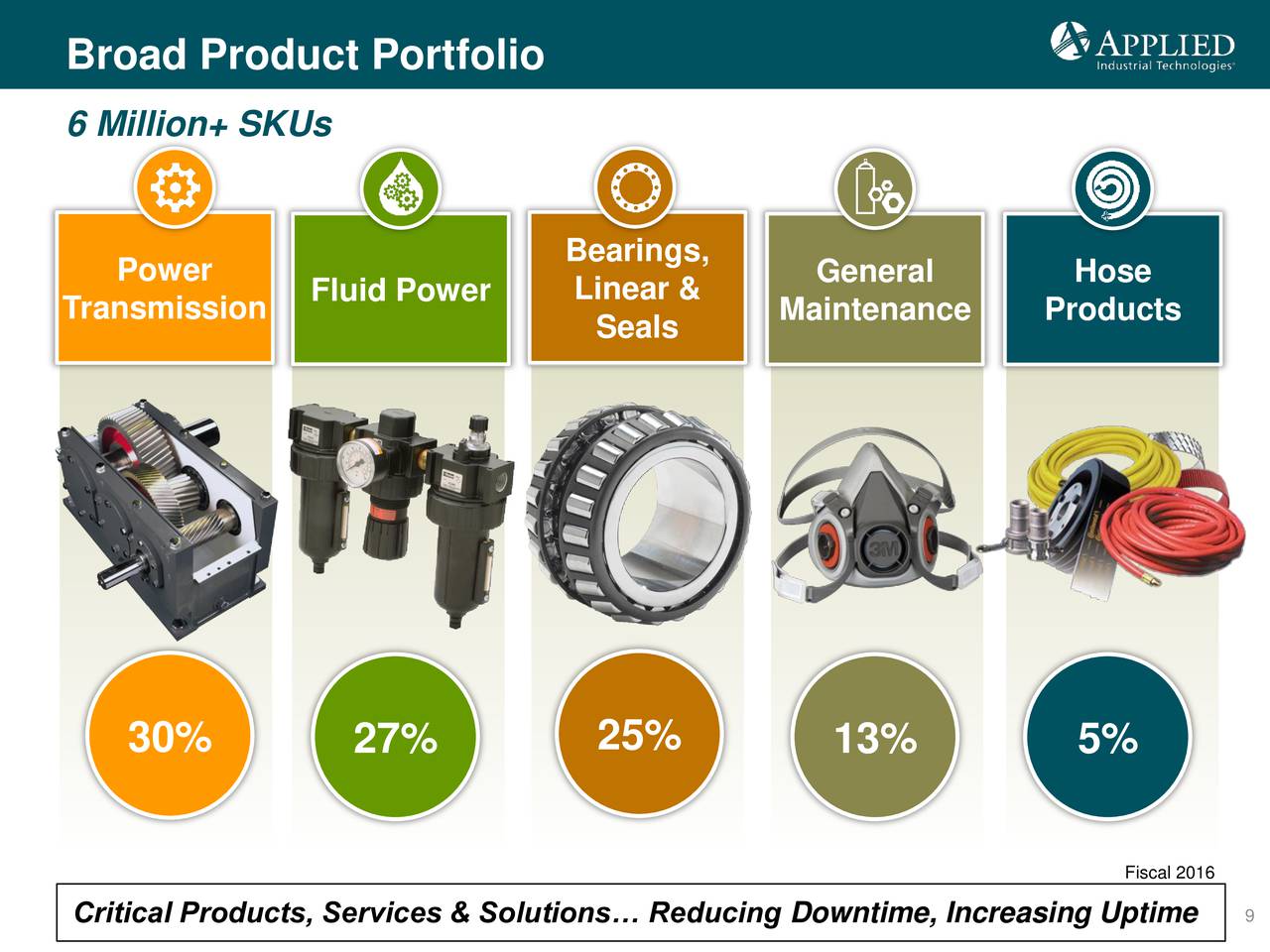 Broad Product Portfolio

APPLIED Industrial Technologies

6 Million+ SKUs

Power Transmission

Fluid Power

Bearings, Linear & Seals

General Maintenance

Hose Products

3M

30%

27%

25%

13%

5%

Fiscal 2016

Critical Products, Services & Solutions… Reducing Downtime, Increasing Uptime

9